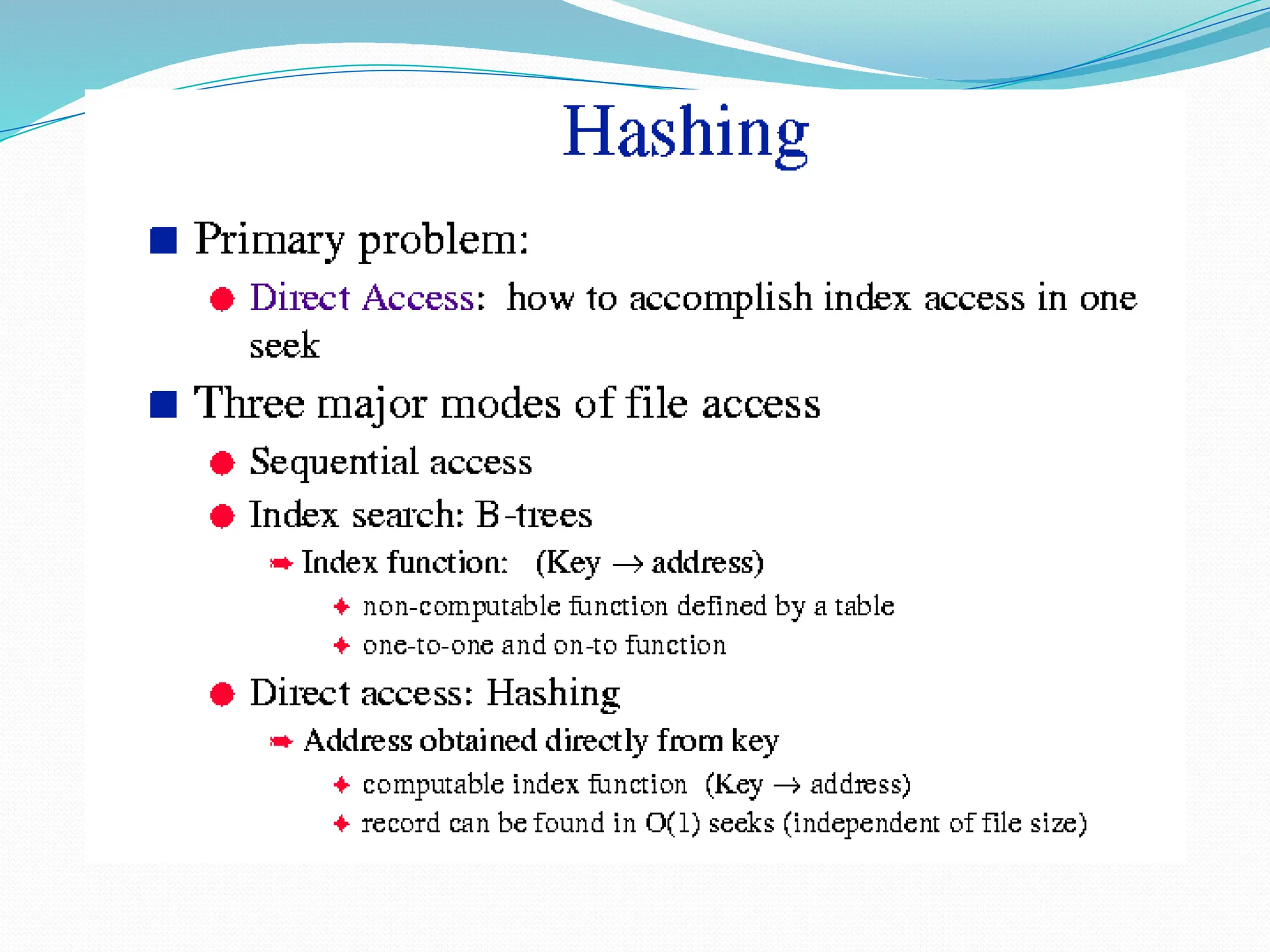 Hashing

Primary problem:

Direct Access: how to accomplish index access in one seek

Three major modes of file access

Sequential access

Index search: B-trees

Index function: (Key $\rightarrow$ address)

non-computable function defined by a table

one-to-one and on-to function

Direct access: Hashing

Address obtained directly from key

computable index function (Key $\rightarrow$ address)

record can be found in O(1) seeks (independent of file size)